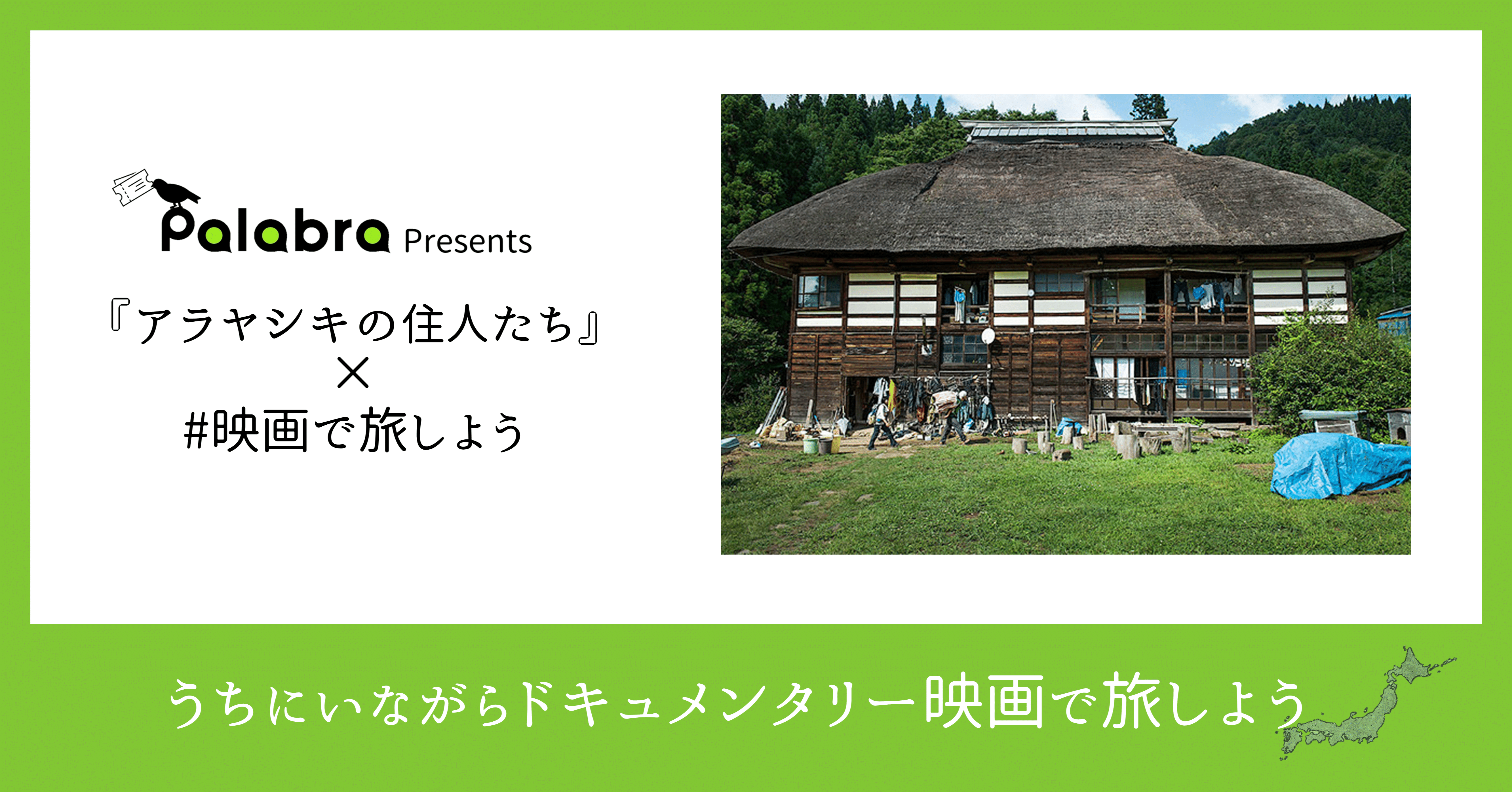 Palabra Presents

『アラヤシキの住人たち』
×
#映画で旅しよう

うちにいながらドキュメンタリー映画で旅しよう